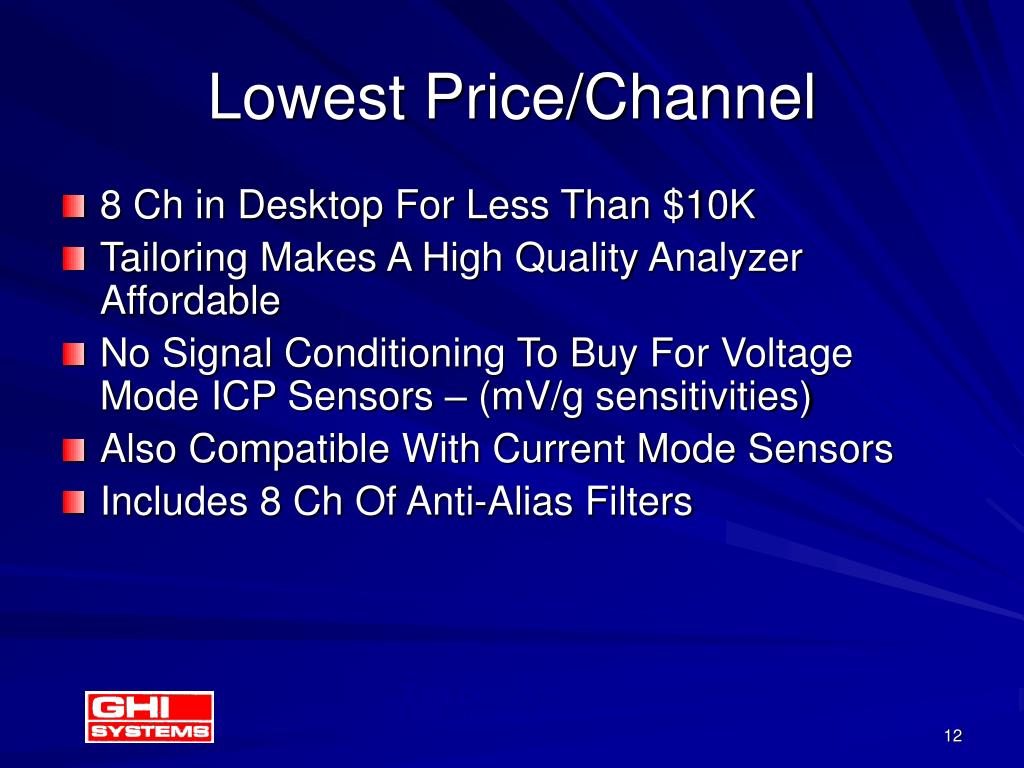 Lowest Price/Channel

8 Ch in Desktop For Less Than \$10K

Tailoring Makes A High Quality Analyzer Affordable

No Signal Conditioning To Buy For Voltage Mode ICP Sensors – (mV/g sensitivities)

Also Compatible With Current Mode Sensors

Includes 8 Ch Of Anti-Alias Filters

GHI SYSTEMS

12